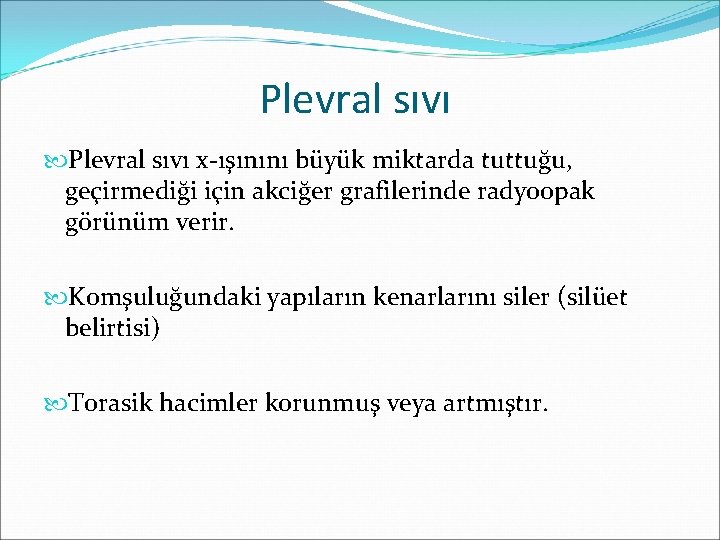 Plevral sıvı

Plevral sıvı x-ışınını büyük miktarda tuttuğu, geçirmediği için akciğer grafilerinde radyoopak görünüm verir.

Komşuluğundaki yapıların kenarlarını siler (silüet belirtisi)

Torasik hacimler korunmuş veya artmıştır.